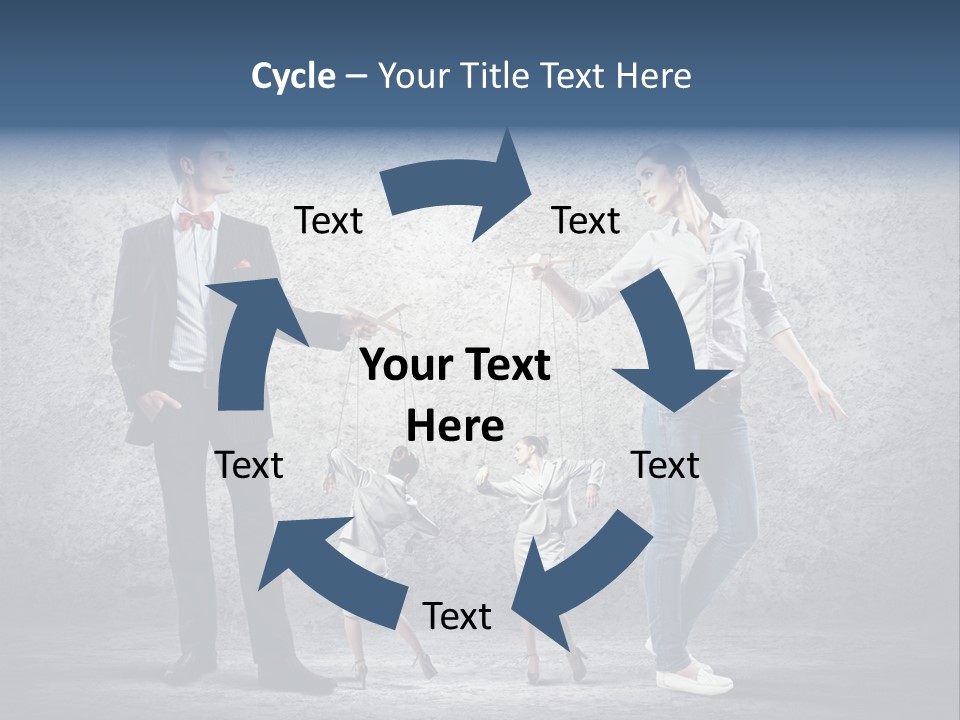 Cycle – Your Title Text Here

Text

Text

Your Text Here

Text

Text

Text